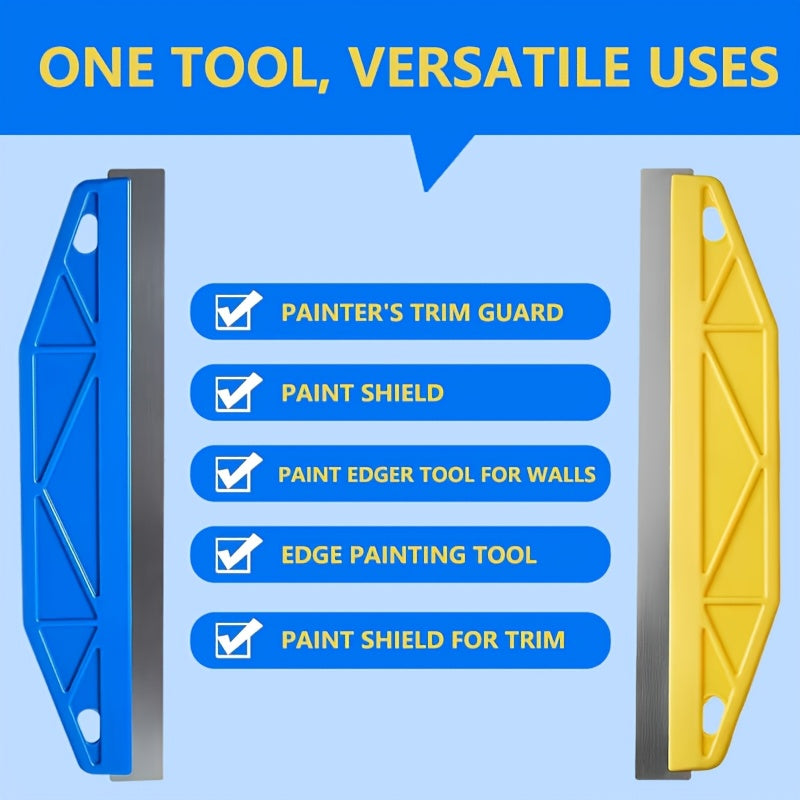 ONE TOOL, VERSATILE USES

PAINTER'S TRIM GUARD

PAINT SHIELD

PAINT EDGER TOOL FOR WALLS

EDGE PAINTING TOOL

PAINT SHIELD FOR TRIM